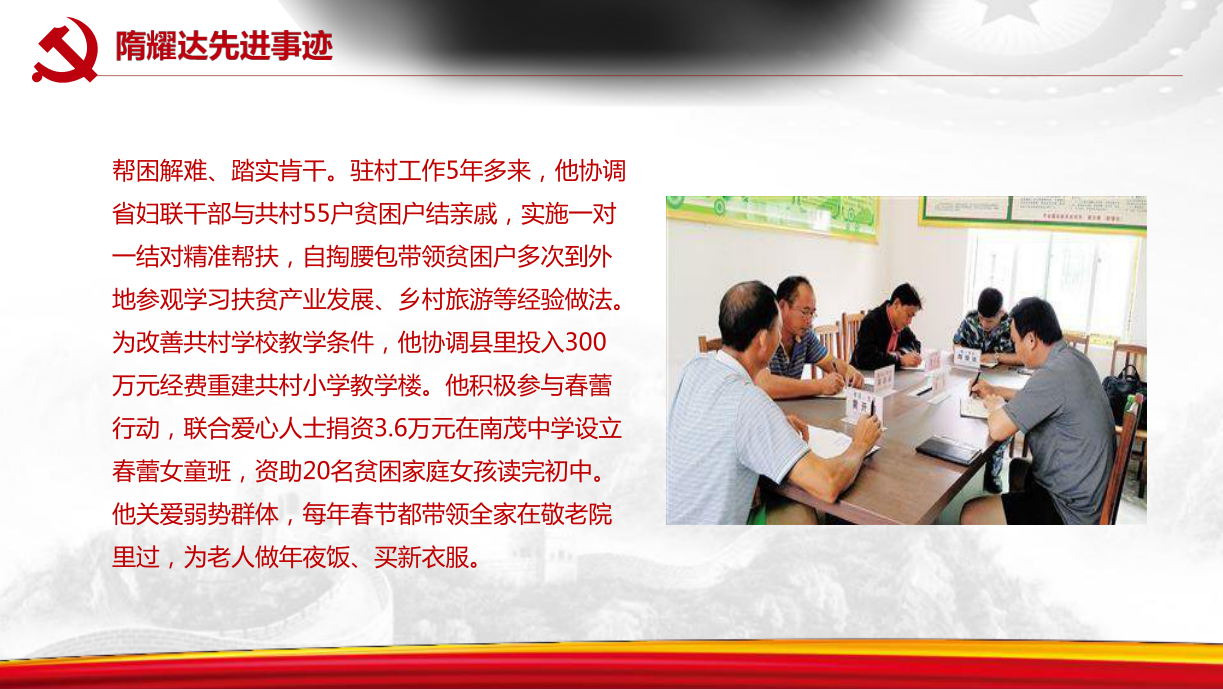 隋耀达先进事迹

帮困解难、踏实肯干。驻村工作5年多来，他协调省妇联干部与共村55户贫困户结亲戚，实施一对一结对精准帮扶，自掏腰包带领贫困户多次到外地参观学习扶贫产业发展、乡村旅游等经验做法。为改善共村学校教学条件，他协调县里投入300万元经费重建共村小学教学楼。他积极参与春蕾行动，联合爱心人士捐资3.6万元在南茂中学设立春蕾女童班，资助20名贫困家庭女孩读完初中。他关爱弱势群体，每年春节都带领全家在敬老院里过，为老人做年夜饭、买新衣服。